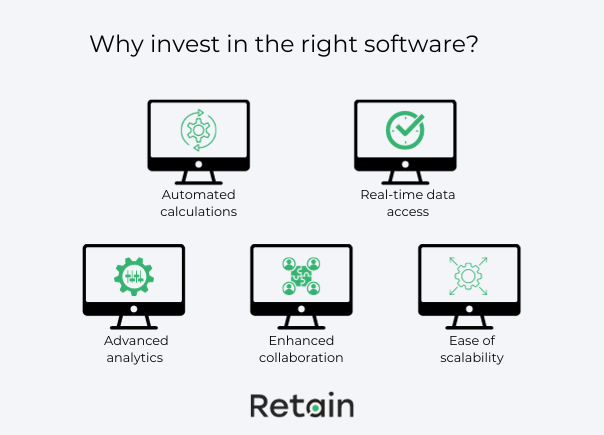 Why invest in the right software?

Automated calculations

Real-time data access

Advanced analytics

Enhanced collaboration

Ease of scalability

Retain